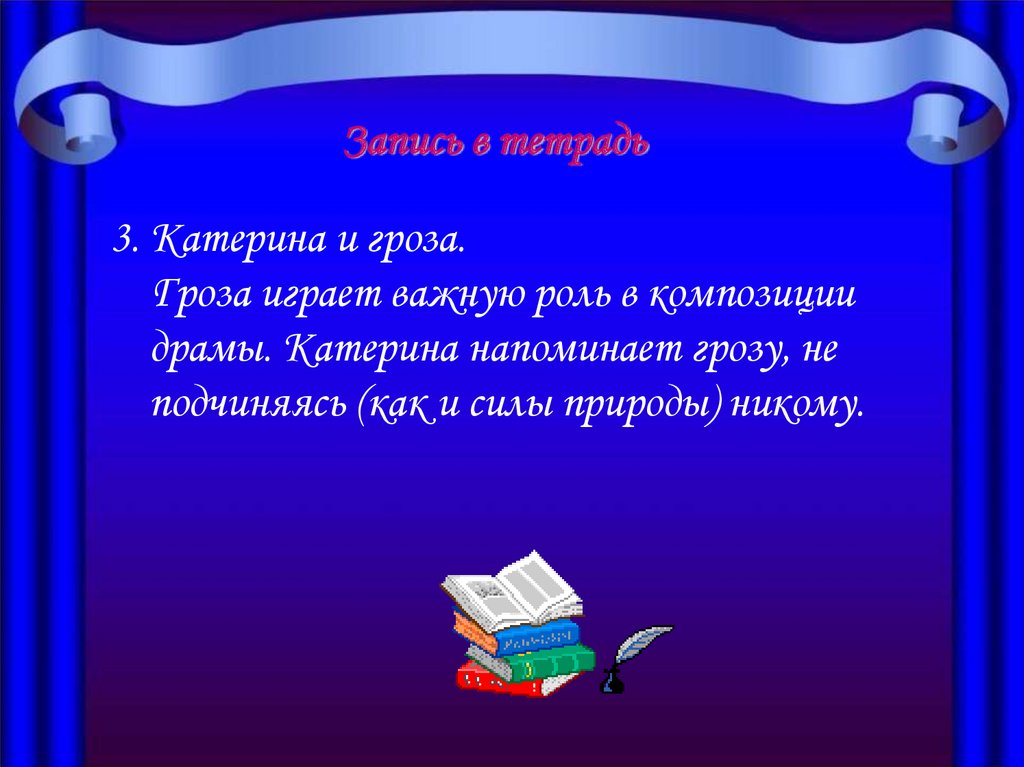 Запись в тетрадь

3. Катерина и гроза.
Гроза играет важную роль в композиции драмы. Катерина напоминает грозу, не подчиняясь (как и силы природы) никому.